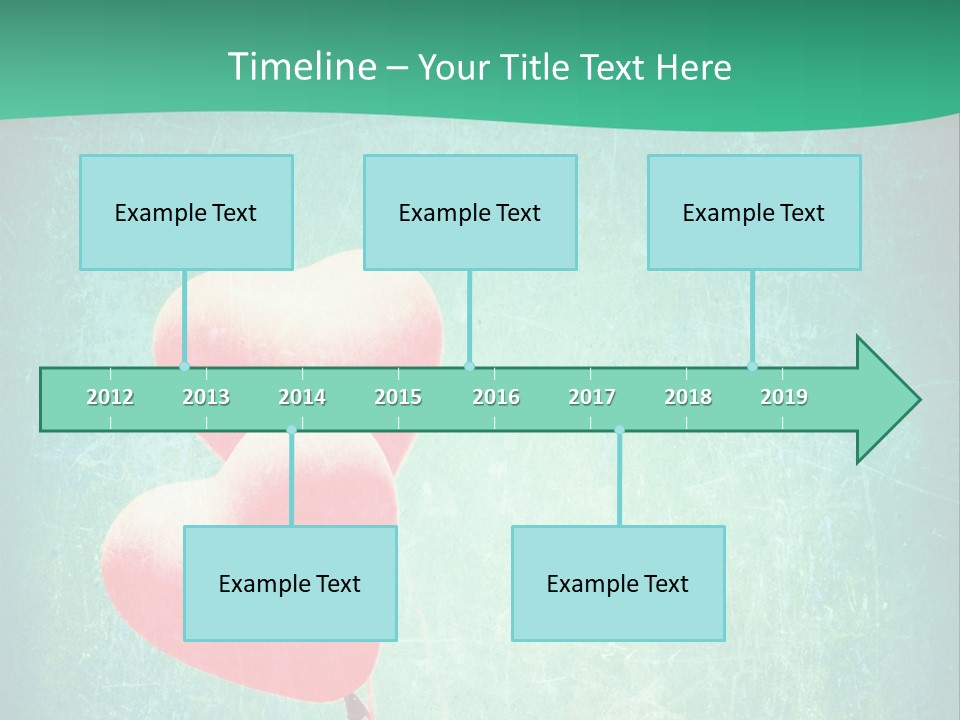 Timeline – Your Title Text Here

Example Text

Example Text

Example Text

2012 2013 2014 2015 2016 2017 2018 2019

Example Text

Example Text